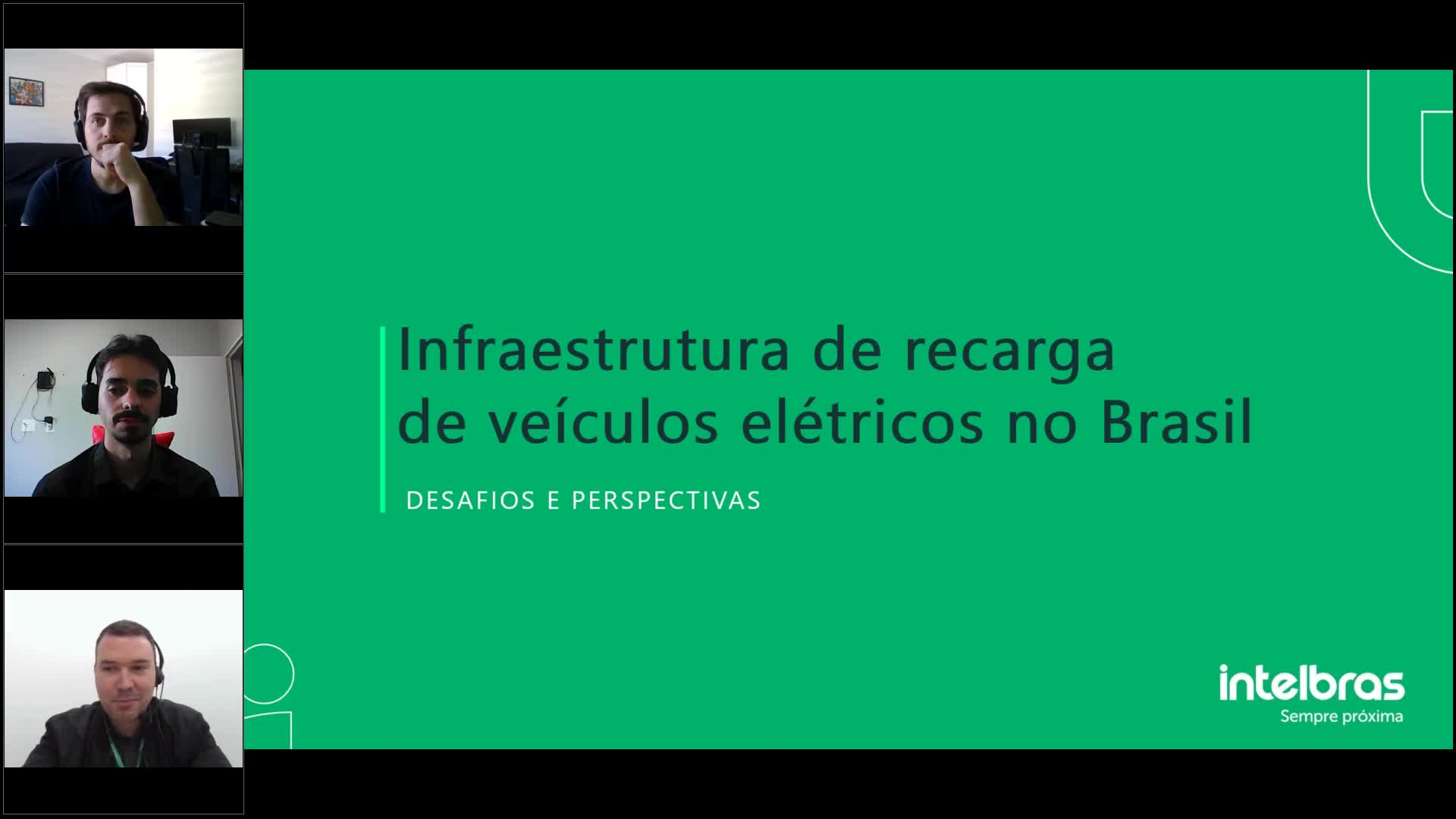 Infraestrutura de recarga de veículos elétricos no Brasil

DESAFIOS E PERSPECTIVAS

intelbras
Sempre próxima